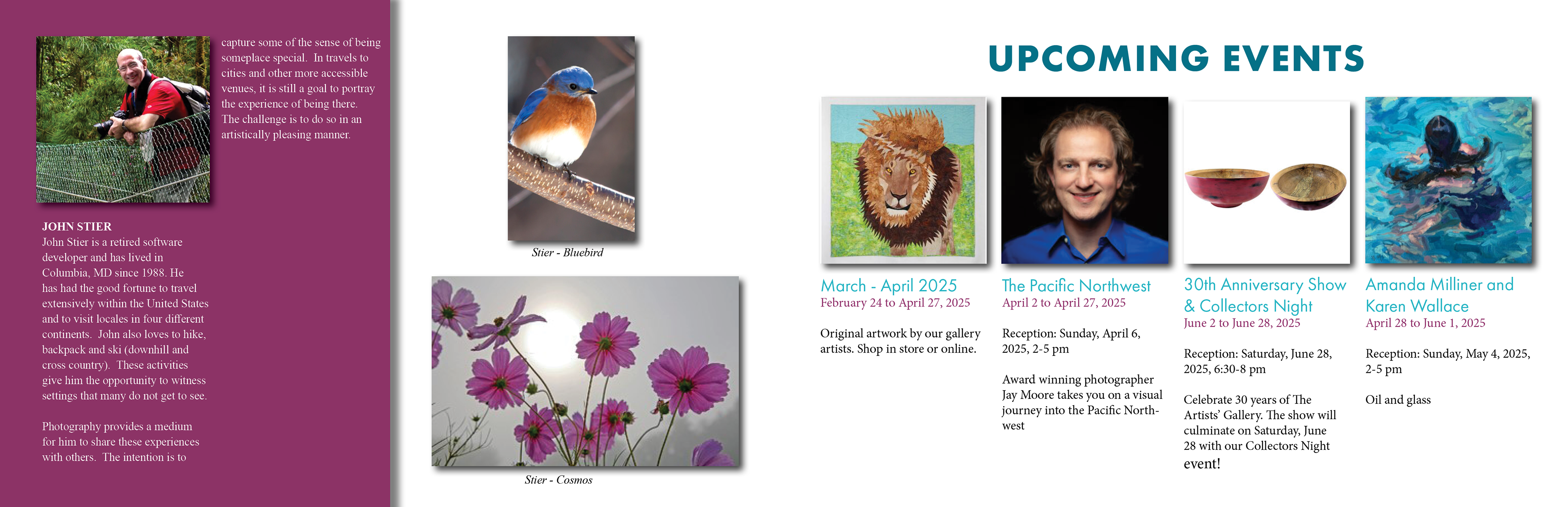 JOHN STIER
John Stier is a retired software developer and has lived in Columbia, MD since 1988. He has had the good fortune to travel extensively within the United States and to visit locales in four different continents. John also loves to hike, backpack and ski (downhill and cross country). These activities give him the opportunity to witness settings that many do not get to see.

Photography provides a medium for him to share these experiences with others. The intention is to capture some of the sense of being someplace special. In travels to cities and other more accessible venues, it is still a goal to portray the experience of being there. The challenge is to do so in an artistically pleasing manner.

Stier - Bluebird

Stier - Cosmos

UPCOMING EVENTS

March - April 2025
February 24 to April 27, 2025

Original artwork by our gallery artists. Shop in store or online.

The Pacific Northwest
April 2 to April 27, 2025

Reception: Sunday, April 6, 2025, 2-5 pm

Award winning photographer Jay Moore takes you on a visual journey into the Pacific Northwest

30th Anniversary Show & Collectors Night
June 2 to June 28, 2025

Reception: Saturday, June 28, 2025, 6:30-8 pm

Celebrate 30 years of The Artists' Gallery. The show will culminate on Saturday, June 28 with our Collectors Night event!

Amanda Milliner and Karen Wallace
April 28 to June 1, 2025

Reception: Sunday, May 4, 2025, 2-5 pm

Oil and glass